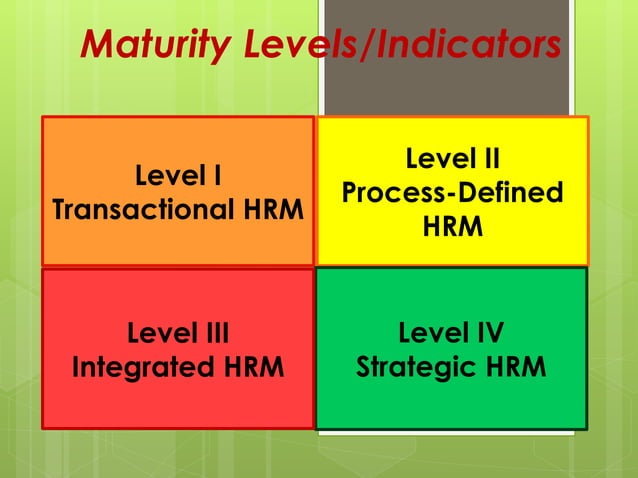 Maturity Levels/Indicators

Level I
Transactional HRM

Level II
Process-Defined HRM

Level III
Integrated HRM

Level IV
Strategic HRM